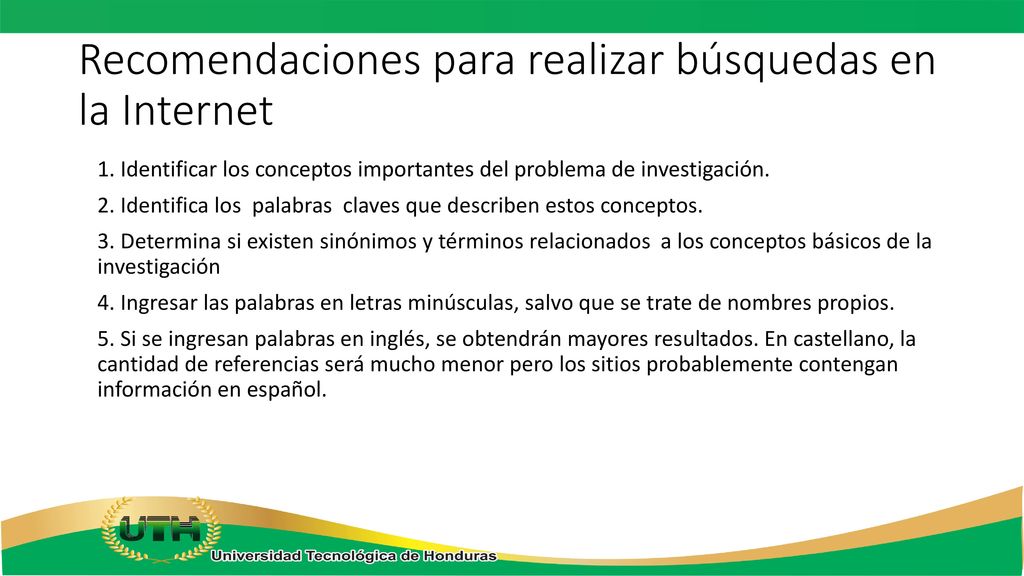 Recomendaciones para realizar búsquedas en la Internet

1. Identificar los conceptos importantes del problema de investigación.

2. Identifica los palabras claves que describen estos conceptos.

3. Determina si existen sinónimos y términos relacionados a los conceptos básicos de la investigación

4. Ingresar las palabras en letras minúsculas, salvo que se trate de nombres propios.

5. Si se ingresan palabras en inglés, se obtendrán mayores resultados. En castellano, la cantidad de referencias será mucho menor pero los sitios probablemente contengan información en español.

UTH

Universidad Tecnológica de Honduras